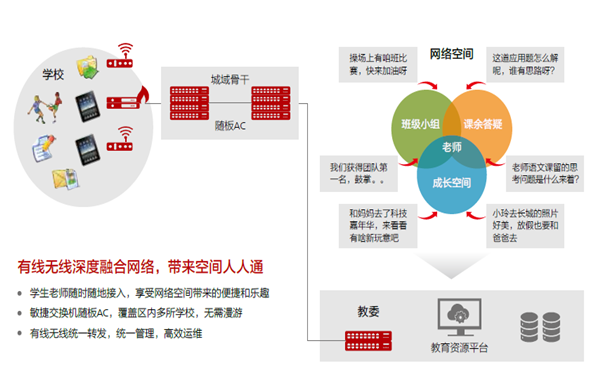 学校

城域骨干

随板AC

网络空间

操场上有咱班比赛，快来加油呀

这道应用题怎么解呢，谁有思路呀？

班级小组

课余答疑

老师

成长空间

我们获得团队第一名，鼓掌。。

老师语文课留的思考问题是什么来着？

和妈妈去了科技嘉年华，来看看有啥新玩意吧

小玲去长城的照片好美，放假也要和爸爸去

有线无线深度融合网络，带来空间人人通

• 学生老师随时随地接入，享受网络空间带来的便捷和乐趣

• 敏捷交换机随板AC，覆盖区内多所学校，无需漫游

• 有线无线统一转发，统一管理，高效运维

教委

教育资源平台